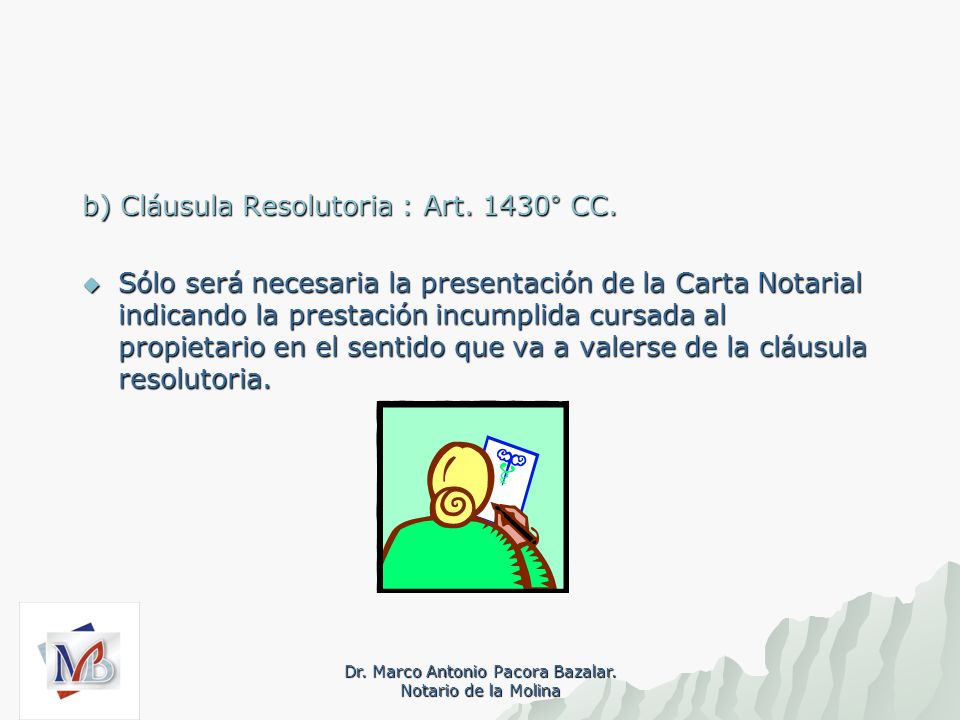 b) Cláusula Resolutoria : Art. 1430° CC.

Sólo será necesaria la presentación de la Carta Notarial indicando la prestación incumplida cursada al propietario en el sentido que va a valerse de la cláusula resolutoria.

MB

Dr. Marco Antonio Pacora Bazalar.
Notario de la Molina